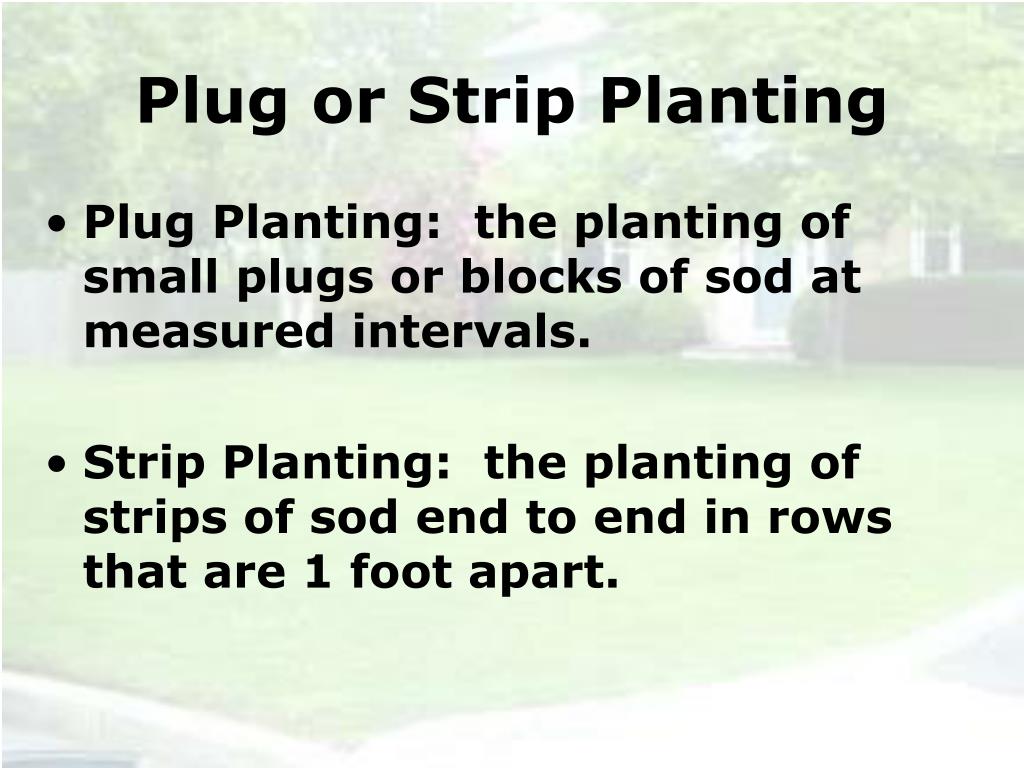 Plug or Strip Planting

• Plug Planting:  the planting of small plugs or blocks of sod at measured intervals.

• Strip Planting:  the planting of strips of sod end to end in rows that are 1 foot apart.